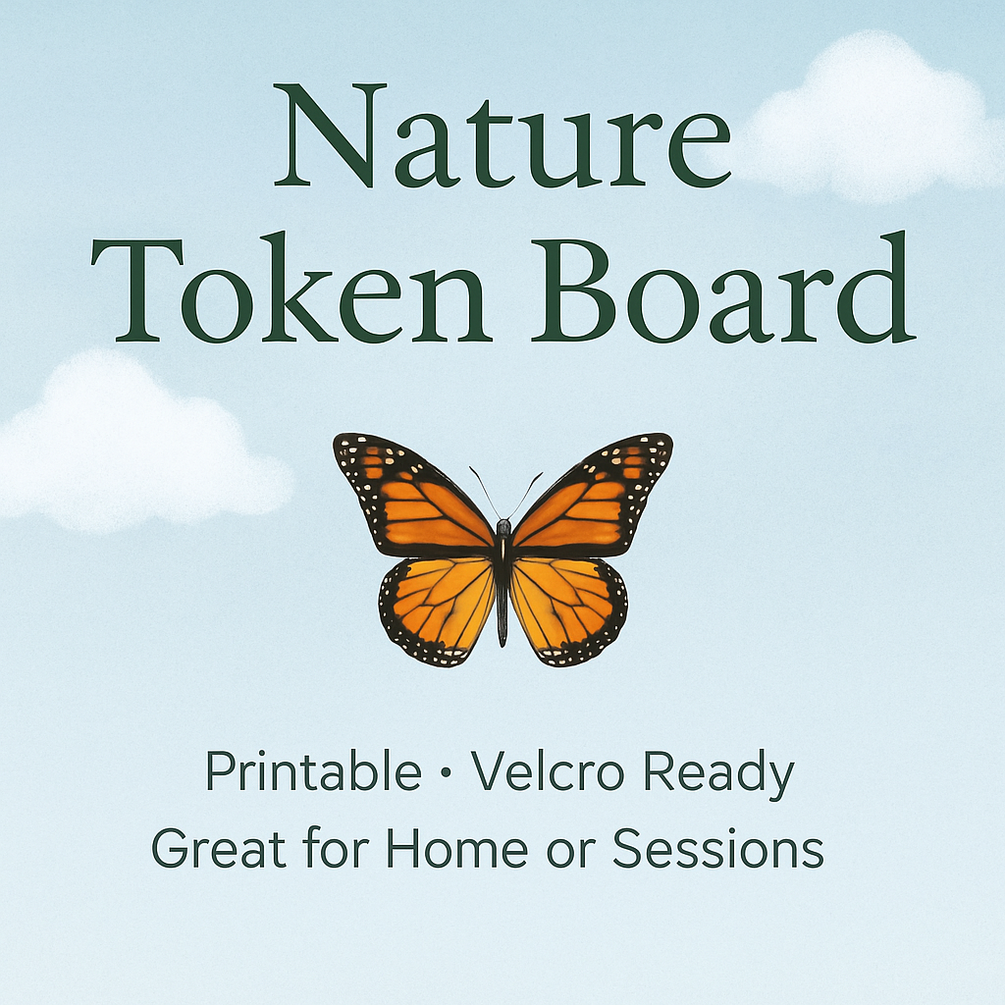 Nature Token Board

Printable • Velcro Ready
Great for Home or Sessions